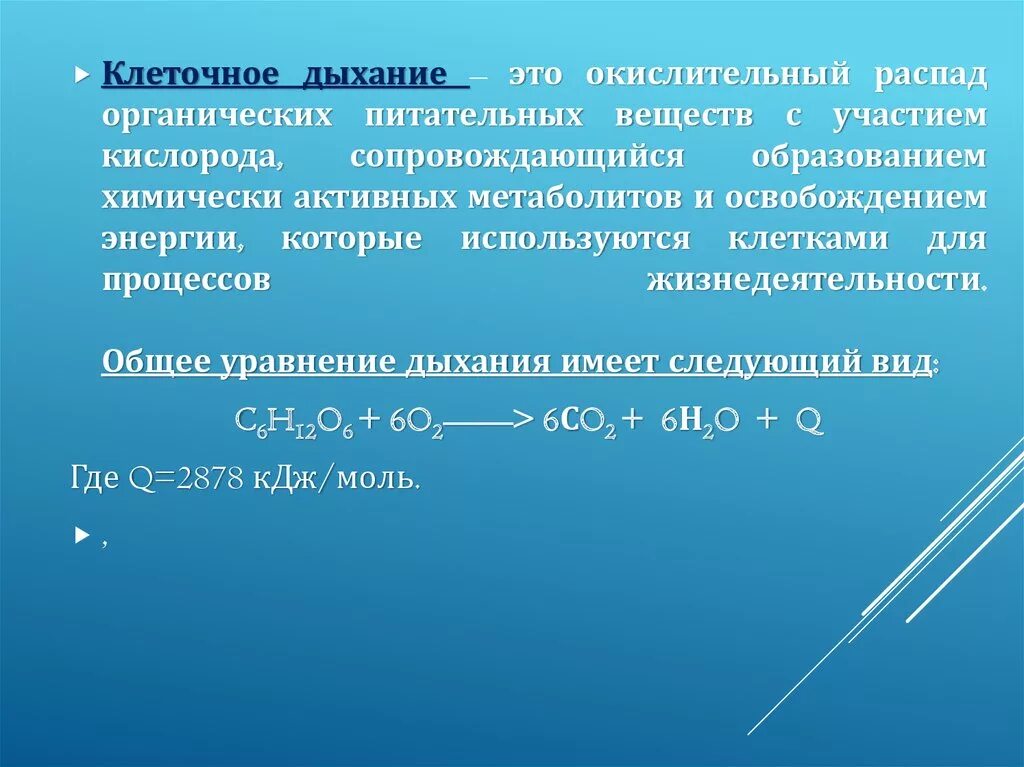 Клеточное дыхание – это окислительный распад органических питательных веществ с участием кислорода, сопровождающийся образованием химически активных метаболитов и освобождением энергии, которые используются клетками для процессов жизнедеятельности.

Общее уравнение дыхания имеет следующий вид:

$C_6H_{12}O_6 + 6O_2 \longrightarrow 6CO_2 + 6H_2O + Q$

Где Q=2878 кДж/моль.

,